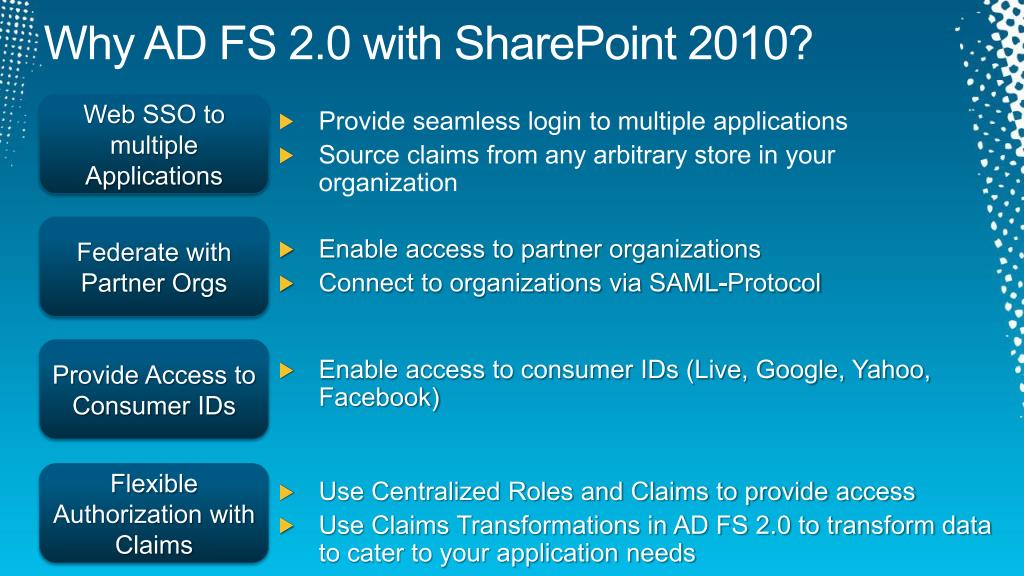 Why AD FS 2.0 with SharePoint 2010?

Web SSO to multiple Applications

Provide seamless login to multiple applications
Source claims from any arbitrary store in your organization

Federate with Partner Orgs

Enable access to partner organizations
Connect to organizations via SAML-Protocol

Provide Access to Consumer IDs

Enable access to consumer IDs (Live, Google, Yahoo, Facebook)

Flexible Authorization with Claims

Use Centralized Roles and Claims to provide access
Use Claims Transformations in AD FS 2.0 to transform data to cater to your application needs